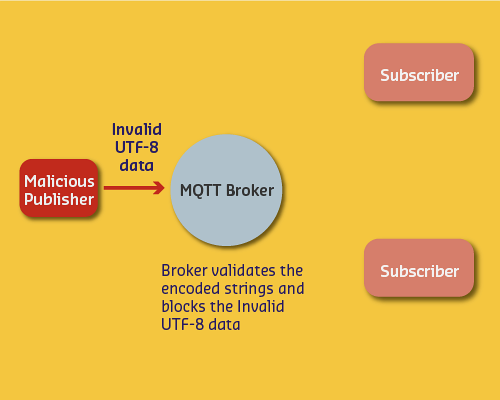 Subscriber

Invalid UTF-8 data

Malicious Publisher

MQTT Broker

Broker validates the encoded strings and blocks the Invalid UTF-8 data

Subscriber